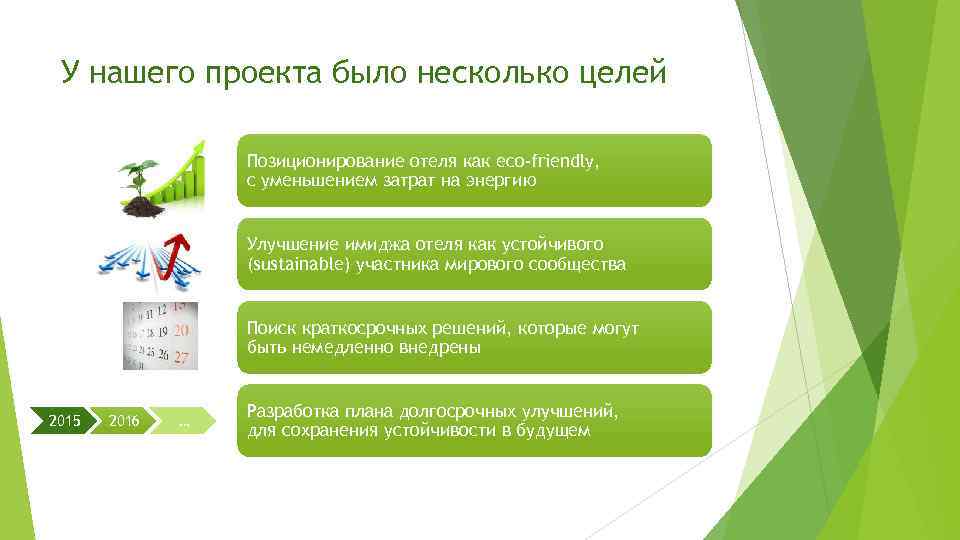 У нашего проекта было несколько целей

Позиционирование отеля как eco-friendly, с уменьшением затрат на энергию

Улучшение имиджа отеля как устойчивого (sustainable) участника мирового сообщества

11 12 13
18 19 20
25 26 27

Поиск краткосрочных решений, которые могут быть немедленно внедрены

2015 2016 …

Разработка плана долгосрочных улучшений, для сохранения устойчивости в будущем